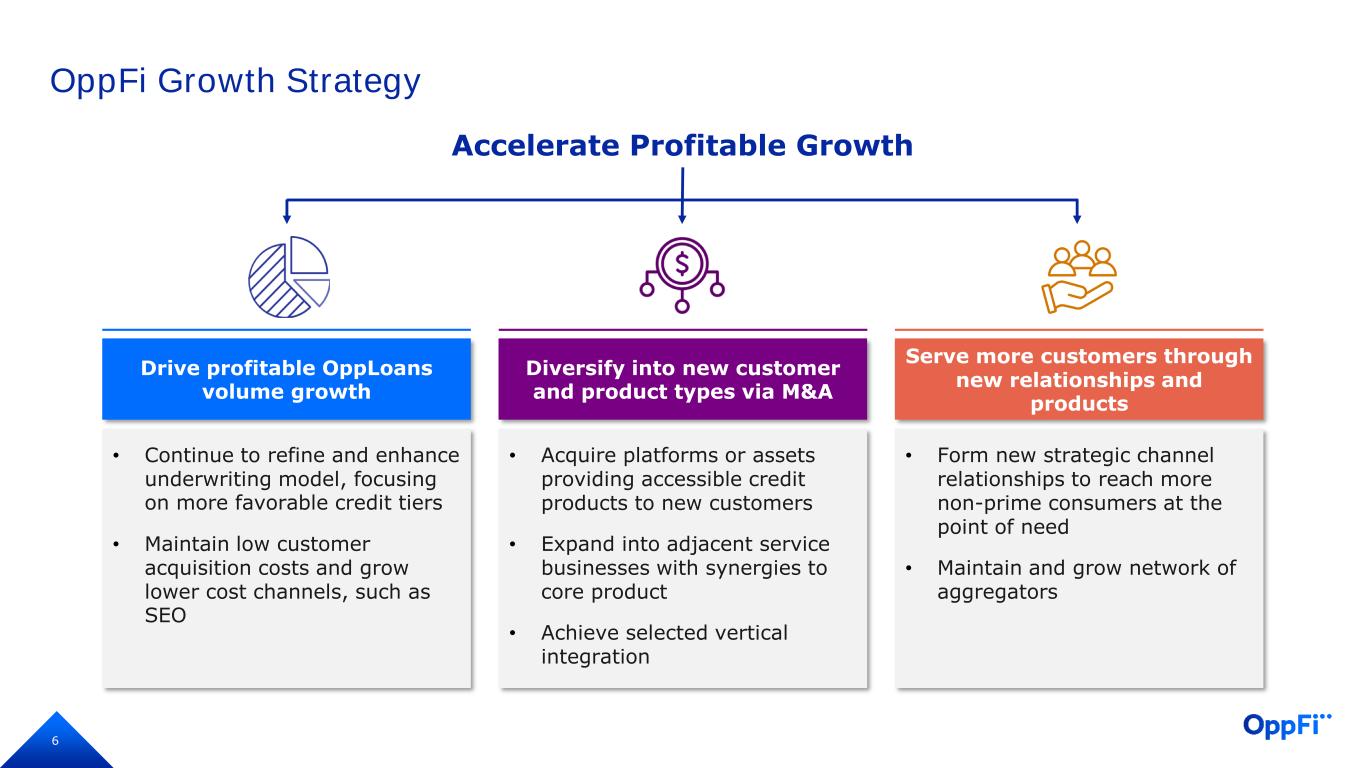 OppFi Growth Strategy

Accelerate Profitable Growth

$

Drive profitable OppLoans volume growth

• Continue to refine and enhance underwriting model, focusing on more favorable credit tiers

• Maintain low customer acquisition costs and grow lower cost channels, such as SEO

Diversify into new customer and product types via M&A

• Acquire platforms or assets providing accessible credit products to new customers

• Expand into adjacent service businesses with synergies to core product

• Achieve selected vertical integration

Serve more customers through new relationships and products

• Form new strategic channel relationships to reach more non-prime consumers at the point of need

• Maintain and grow network of aggregators

6

OppFi